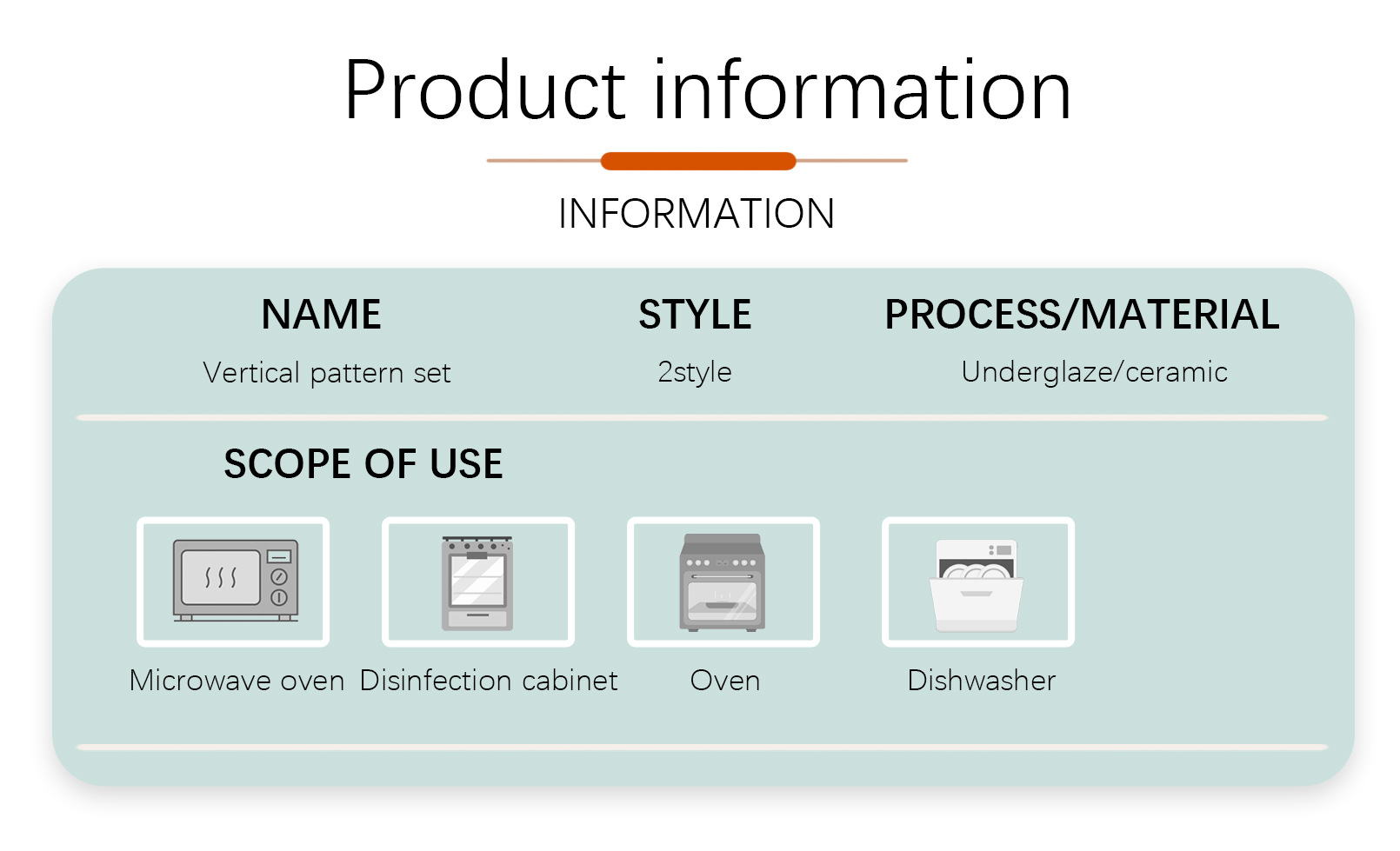 Product information

INFORMATION

| NAME | STYLE | PROCESS/MATERIAL |
|---|---|---|
| Vertical pattern set | 2style | Underglaze/ceramic |

SCOPE OF USE

Microwave oven Disinfection cabinet Oven Dishwasher